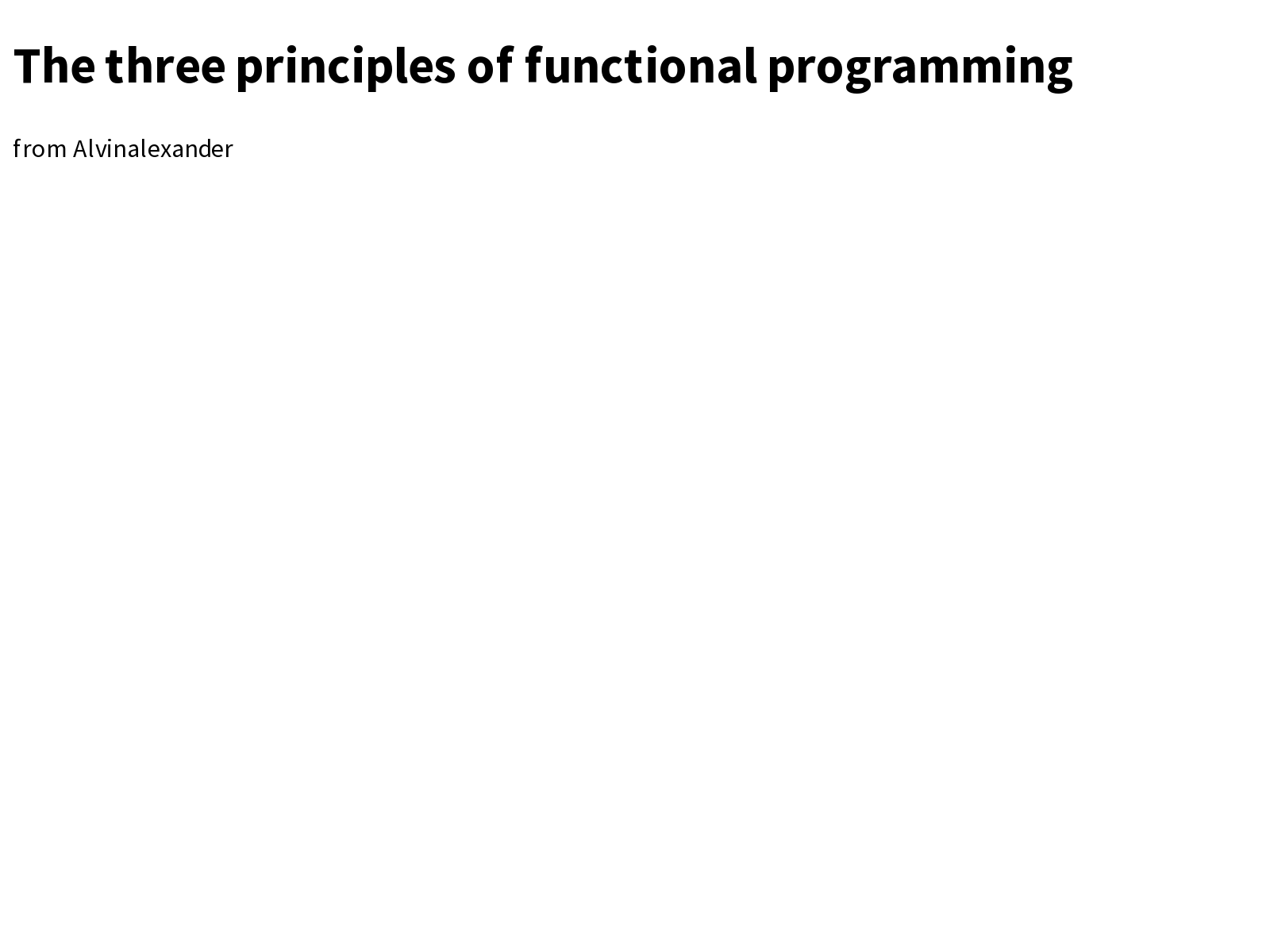 The three principles of functional programming

from Alvinalexander